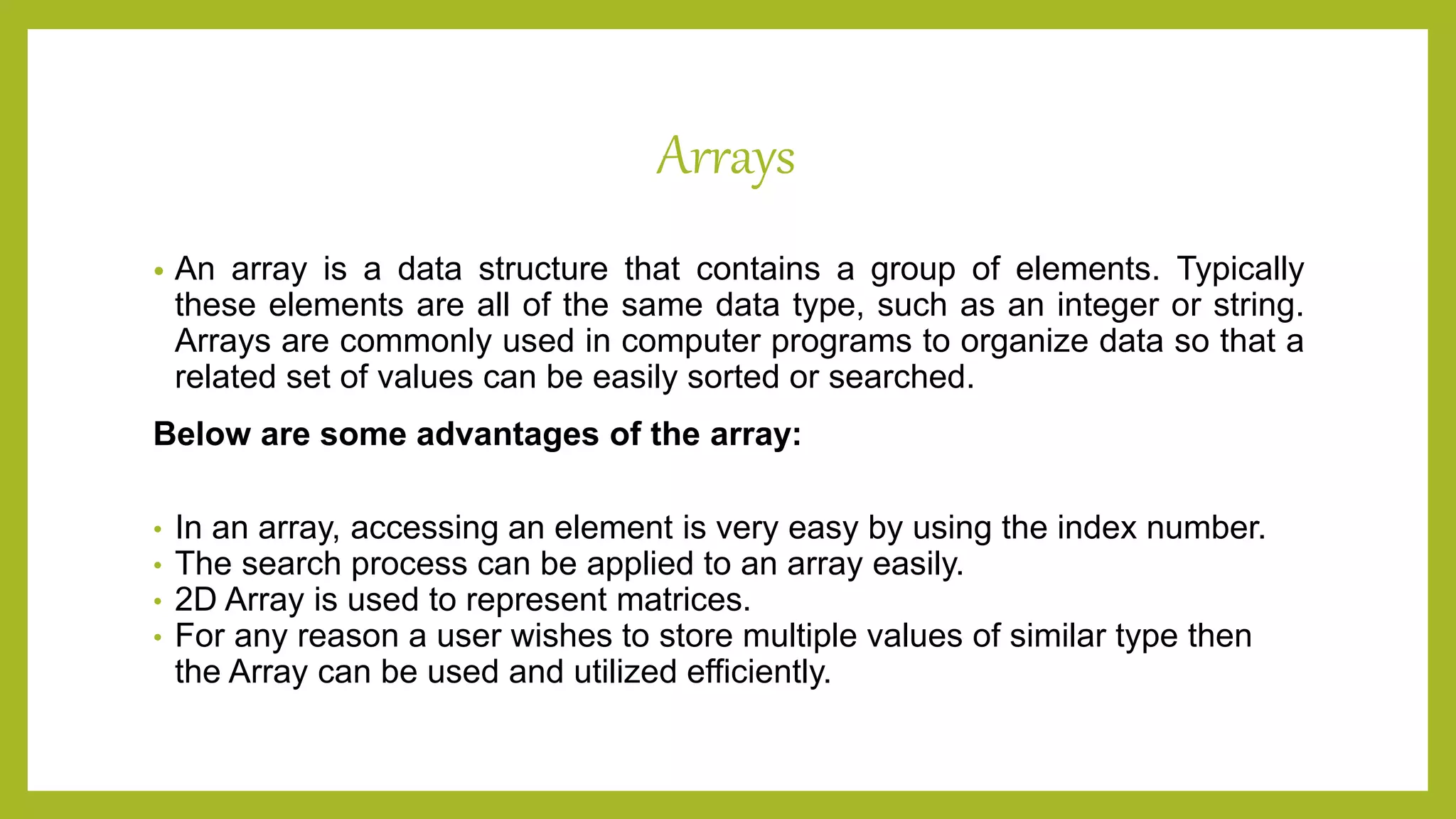 Arrays

• An array is a data structure that contains a group of elements. Typically these elements are all of the same data type, such as an integer or string. Arrays are commonly used in computer programs to organize data so that a related set of values can be easily sorted or searched.

Below are some advantages of the array:

• In an array, accessing an element is very easy by using the index number.
• The search process can be applied to an array easily.
• 2D Array is used to represent matrices.
• For any reason a user wishes to store multiple values of similar type then the Array can be used and utilized efficiently.